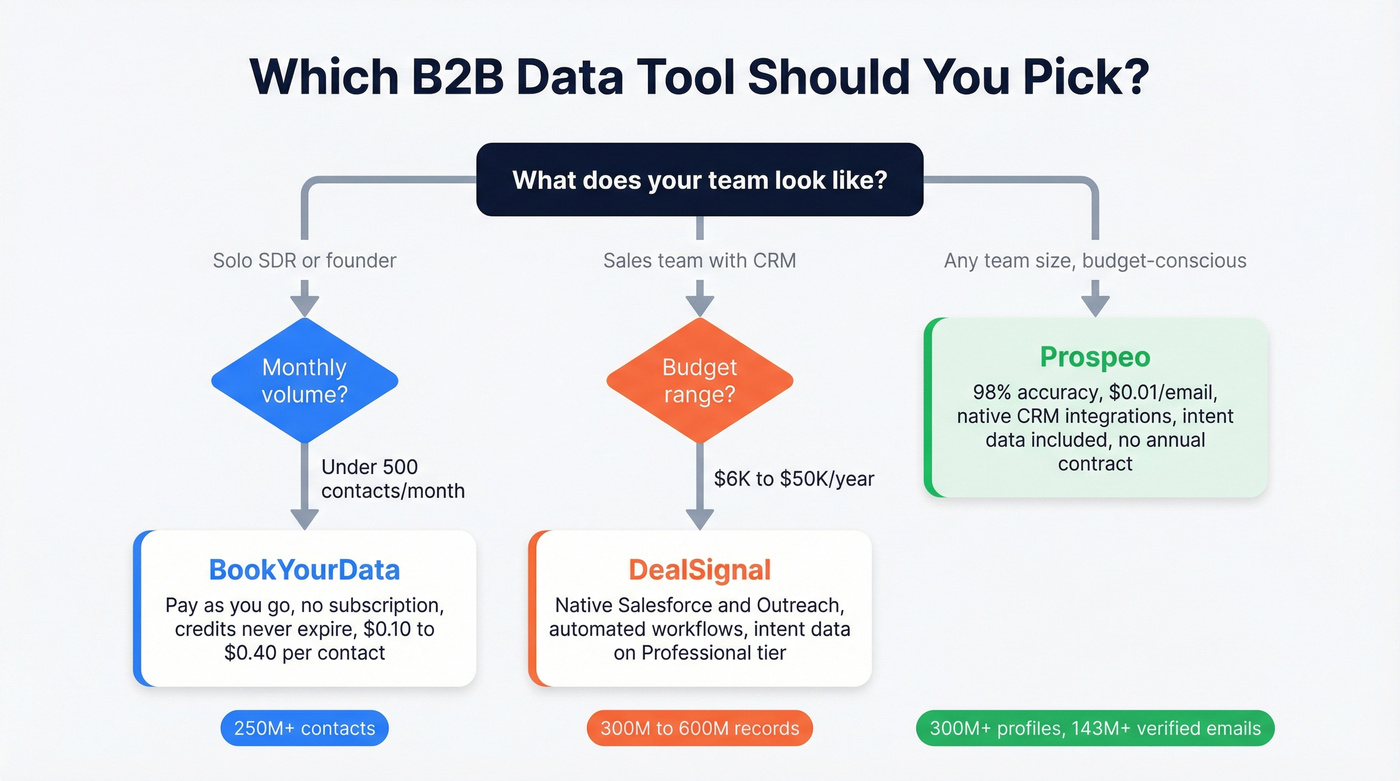 Which B2B Data Tool Should You Pick?

What does your team look like?

Solo SDR or founder

Monthly volume?

Under 500 contacts/month

BookYourData

Pay as you go, no subscription, credits never expire, \$0.10 to \$0.40 per contact

250M+ contacts

Sales team with CRM

Budget range?

\$6K to \$50K/year

DealSignal

Native Salesforce and Outreach, automated workflows, intent data on Professional tier

300M to 600M records

Any team size, budget-conscious

Prospeo

98% accuracy, \$0.01/email, native CRM integrations, intent data included, no annual contract

300M+ profiles, 143M+ verified emails